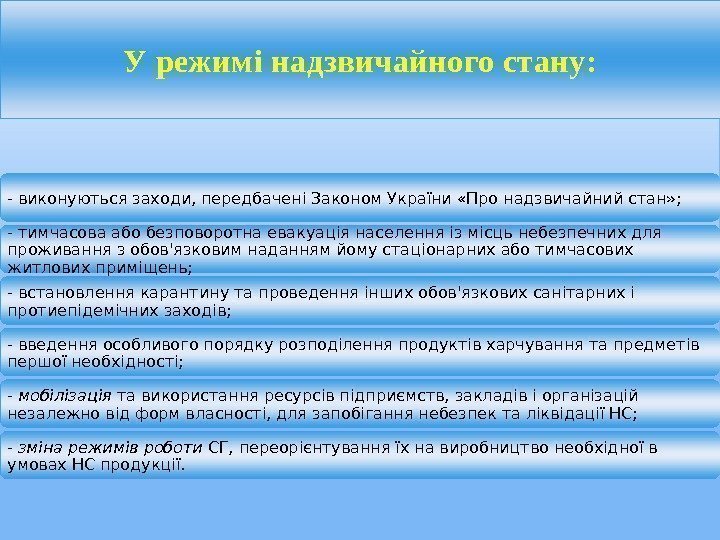 У режимі надзвичайного стану:

- виконуються заходи, передбачені Законом України «Про надзвичайний стан»;

- тимчасова або безповоротна евакуація населення із місць небезпечних для проживання з обов'язковим наданням йому стаціонарних або тимчасових житлових приміщень;

- встановлення карантину та проведення інших обов'язкових санітарних і протиепідемічних заходів;

- введення особливого порядку розподілення продуктів харчування та предметів першої необхідності;

- мобілізація та використання ресурсів підприємств, закладів і організацій незалежно від форм власності, для запобігання небезпек та ліквідації НС;

- зміна режимів роботи СГ, переорієнтування їх на виробництво необхідної в умовах НС продукції.